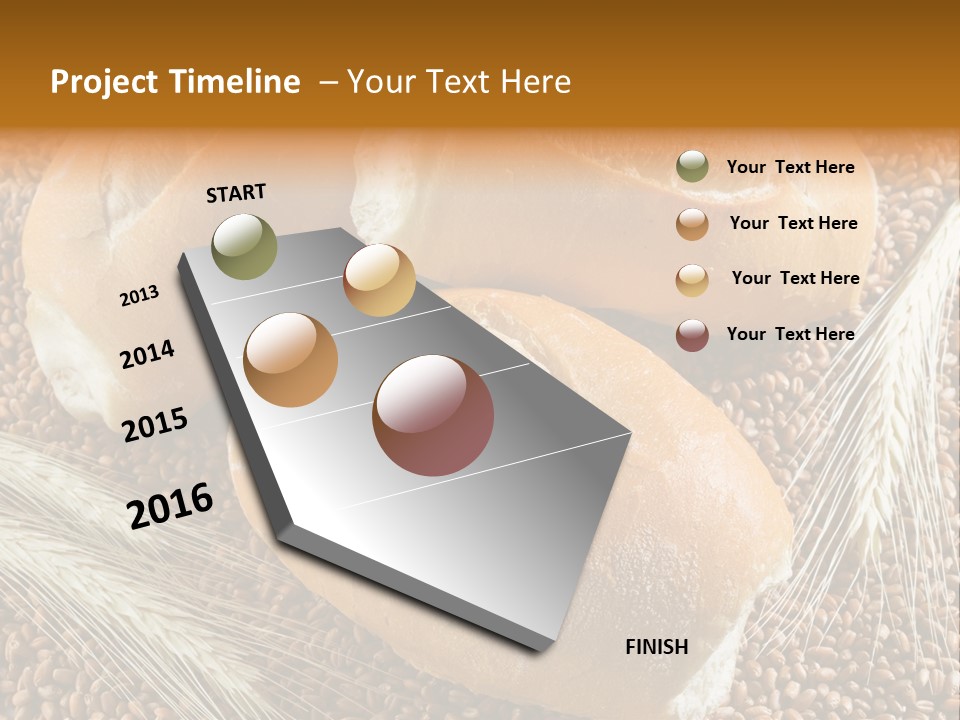 Project Timeline – Your Text Here

START

2013

2014

2015

2016

FINISH

Your Text Here

Your Text Here

Your Text Here

Your Text Here